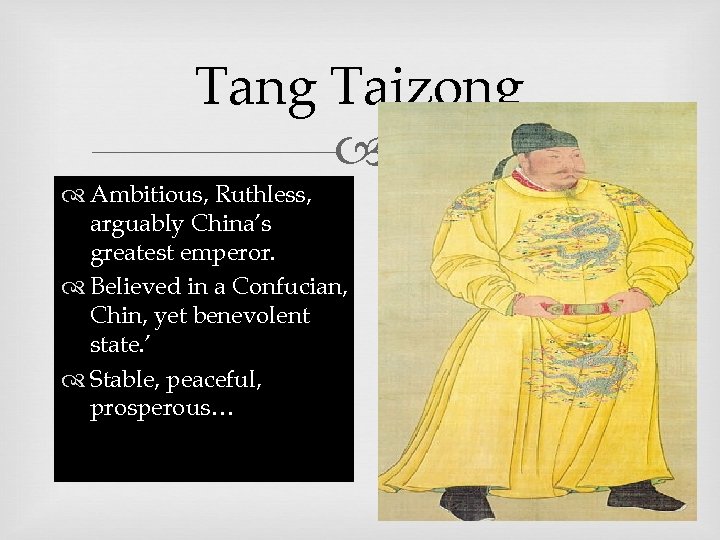 Tang Taizong

Ambitious, Ruthless, arguably China's greatest emperor.

Believed in a Confucian, Chin, yet benevolent state.'

Stable, peaceful, prosperous…